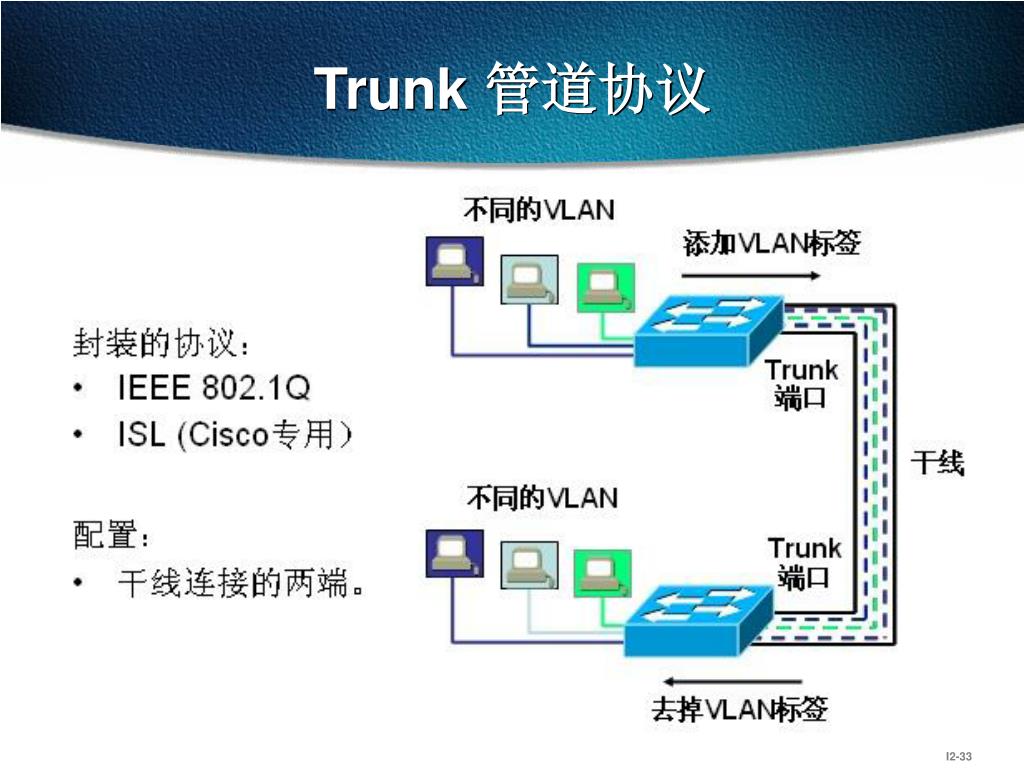 Trunk 管道协议

封装的协议：
• IEEE 802.1Q
• ISL (Cisco专用）

配置：
• 干线连接的两端。

不同的VLAN

添加VLAN标签

Trunk 端口

干线

不同的VLAN

Trunk 端口

去掉VLAN标签

I2-33